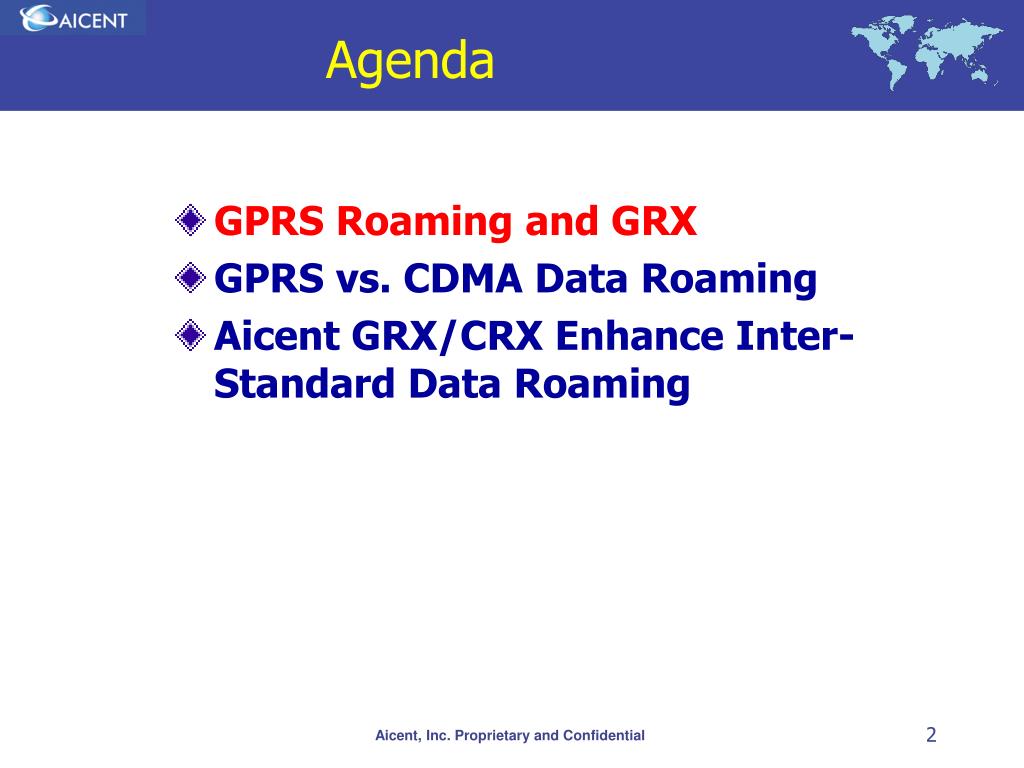 AICENT

Agenda

GPRS Roaming and GRX

GPRS vs. CDMA Data Roaming

Aicent GRX/CRX Enhance Inter-Standard Data Roaming

Aicent, Inc. Proprietary and Confidential

2